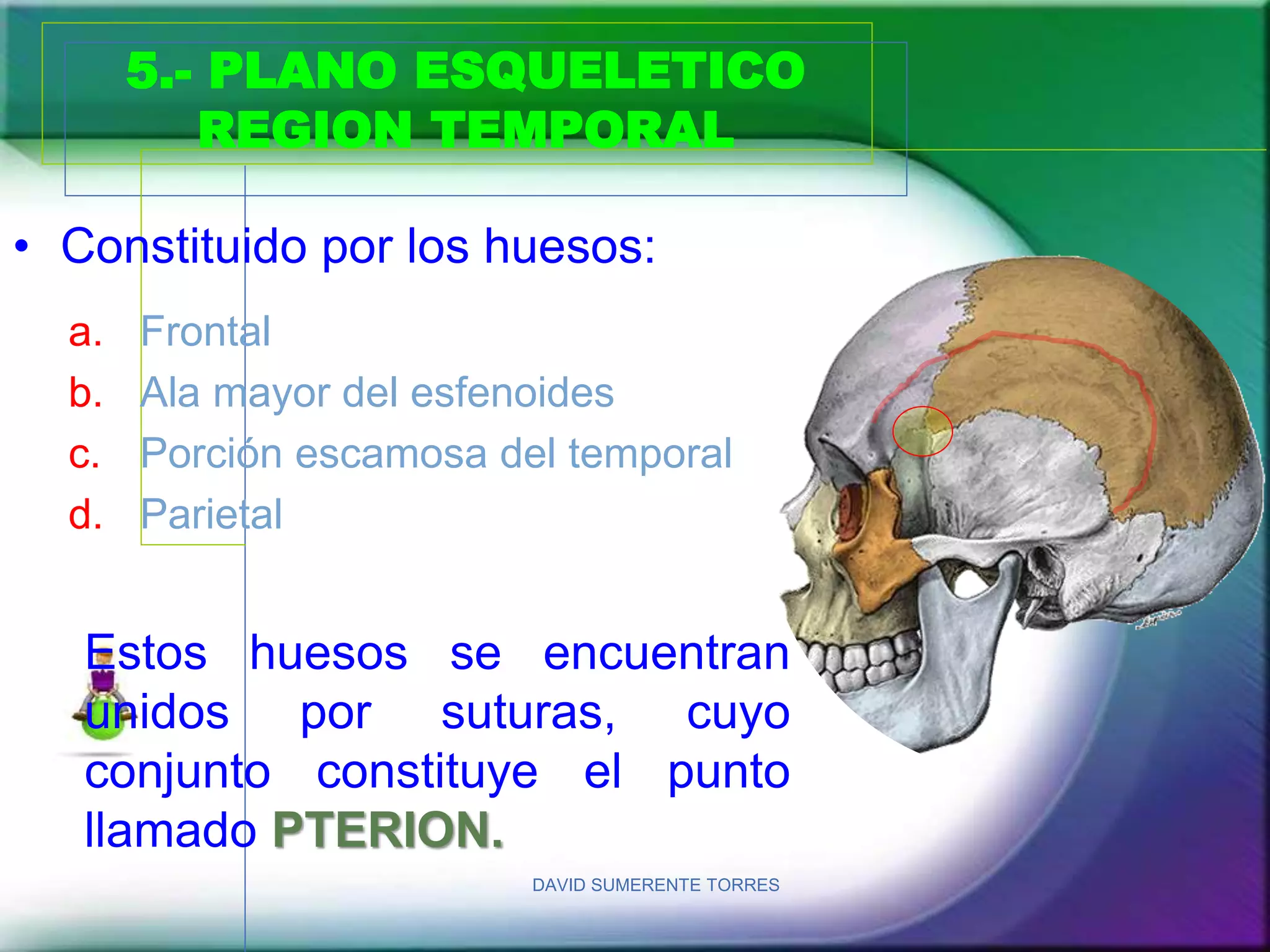 5.- PLANO ESQUELETICO
REGION TEMPORAL

• Constituido por los huesos:

a. Frontal
b. Ala mayor del esfenoides
c. Porción escamosa del temporal
d. Parietal

Estos huesos se encuentran unidos por suturas, cuyo conjunto constituye el punto llamado PTERION.

DAVID SUMERENTE TORRES